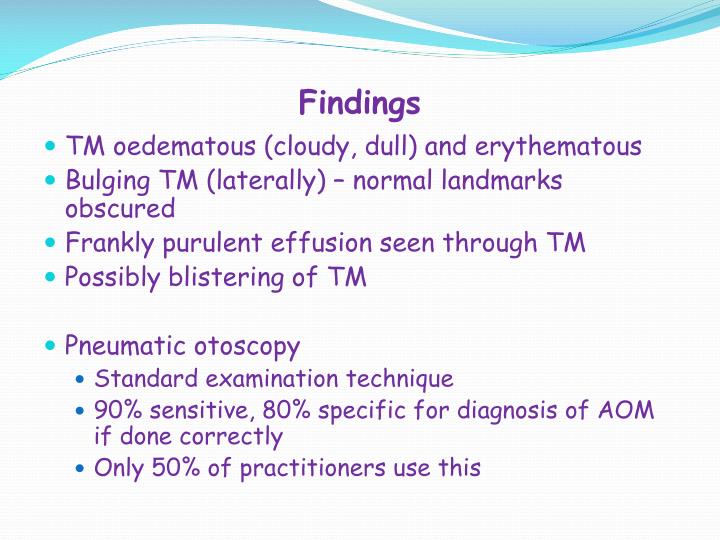 Findings

- TM oedematous (cloudy, dull) and erythematous
- Bulging TM (laterally) – normal landmarks obscured
- Frankly purulent effusion seen through TM
- Possibly blistering of TM

- Pneumatic otoscopy
  - Standard examination technique
  - 90% sensitive, 80% specific for diagnosis of AOM if done correctly
  - Only 50% of practitioners use this